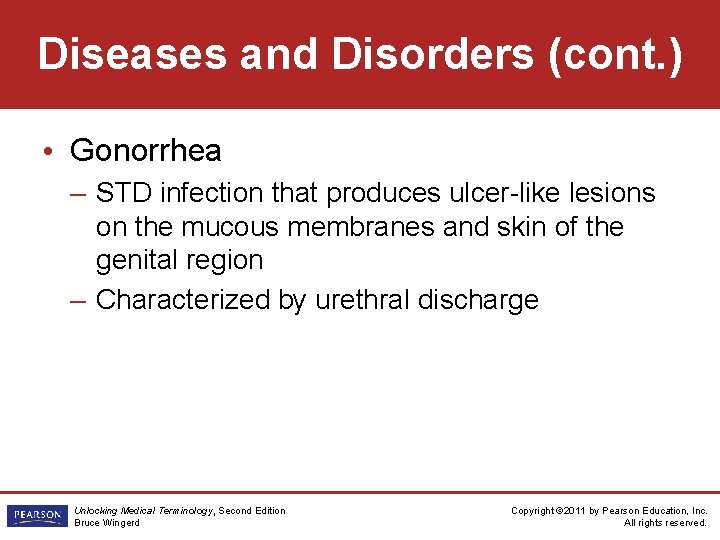 Diseases and Disorders (cont.)

• Gonorrhea

– STD infection that produces ulcer-like lesions on the mucous membranes and skin of the genital region

– Characterized by urethral discharge

PEARSON

Unlocking Medical Terminology, Second Edition
Bruce Wingerd

Copyright ©2011 by Pearson Education, Inc.
All rights reserved.